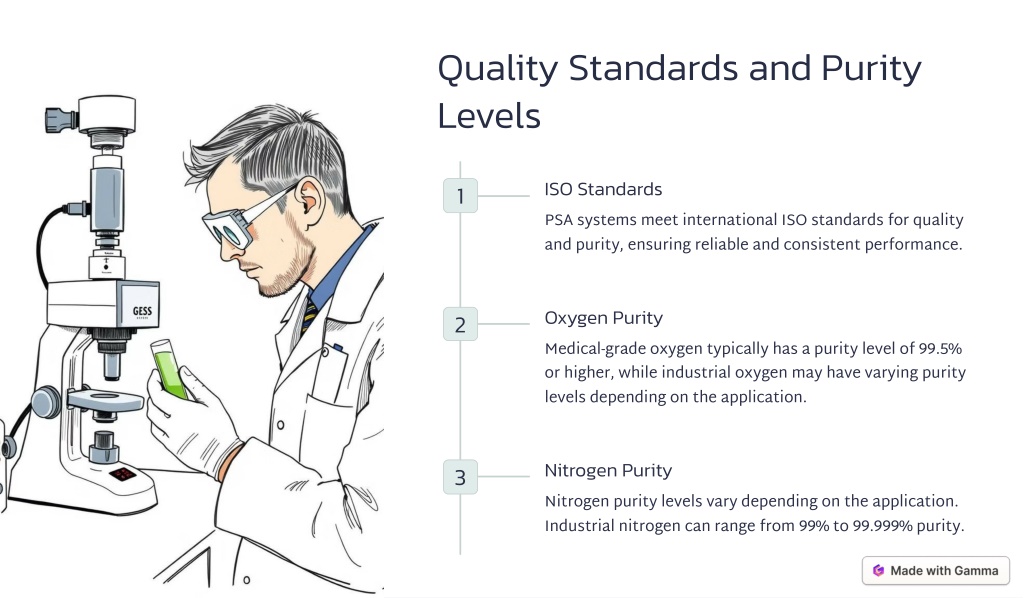 GESS

Quality Standards and Purity Levels

1

ISO Standards

PSA systems meet international ISO standards for quality and purity, ensuring reliable and consistent performance.

2

Oxygen Purity

Medical-grade oxygen typically has a purity level of 99.5% or higher, while industrial oxygen may have varying purity levels depending on the application.

3

Nitrogen Purity

Nitrogen purity levels vary depending on the application. Industrial nitrogen can range from 99% to 99.999% purity.

Made with Gamma